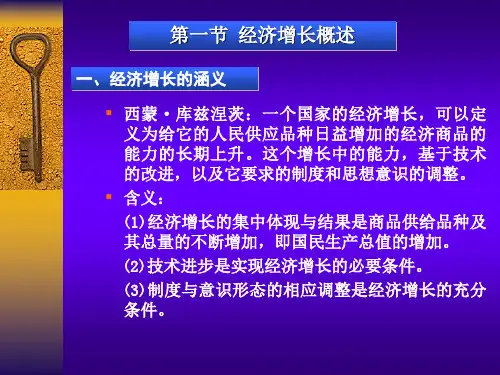 第一节 经济增长概述

一、经济增长的涵义

西蒙·库兹涅茨：一个国家的经济增长，可以定义为给它的人民供应品种日益增加的经济商品的能力的长期上升。这个增长中的能力，基于技术的改进，以及它要求的制度和思想意识的调整。

含义：

(1)经济增长的集中体现与结果是商品供给品种及其总量的不断增加，即国民生产总值的增加。

(2)技术进步是实现经济增长的必要条件。

(3)制度与意识形态的相应调整是经济增长的充分条件。